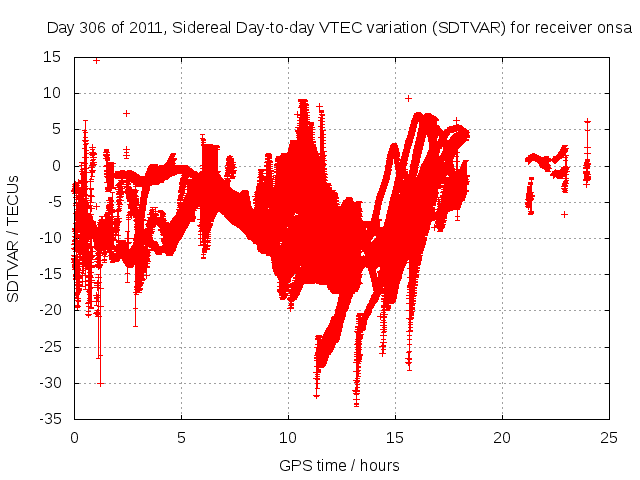 Day 306 of 2011, Sidereal Day-to-day VTEC variation (SDTVAR) for receiver onsa

SDTVAR / TECUs

15
10
5
0
-5
-10
-15
-20
-25
-30
-35

0
5
10
15
20
25

GPS time / hours